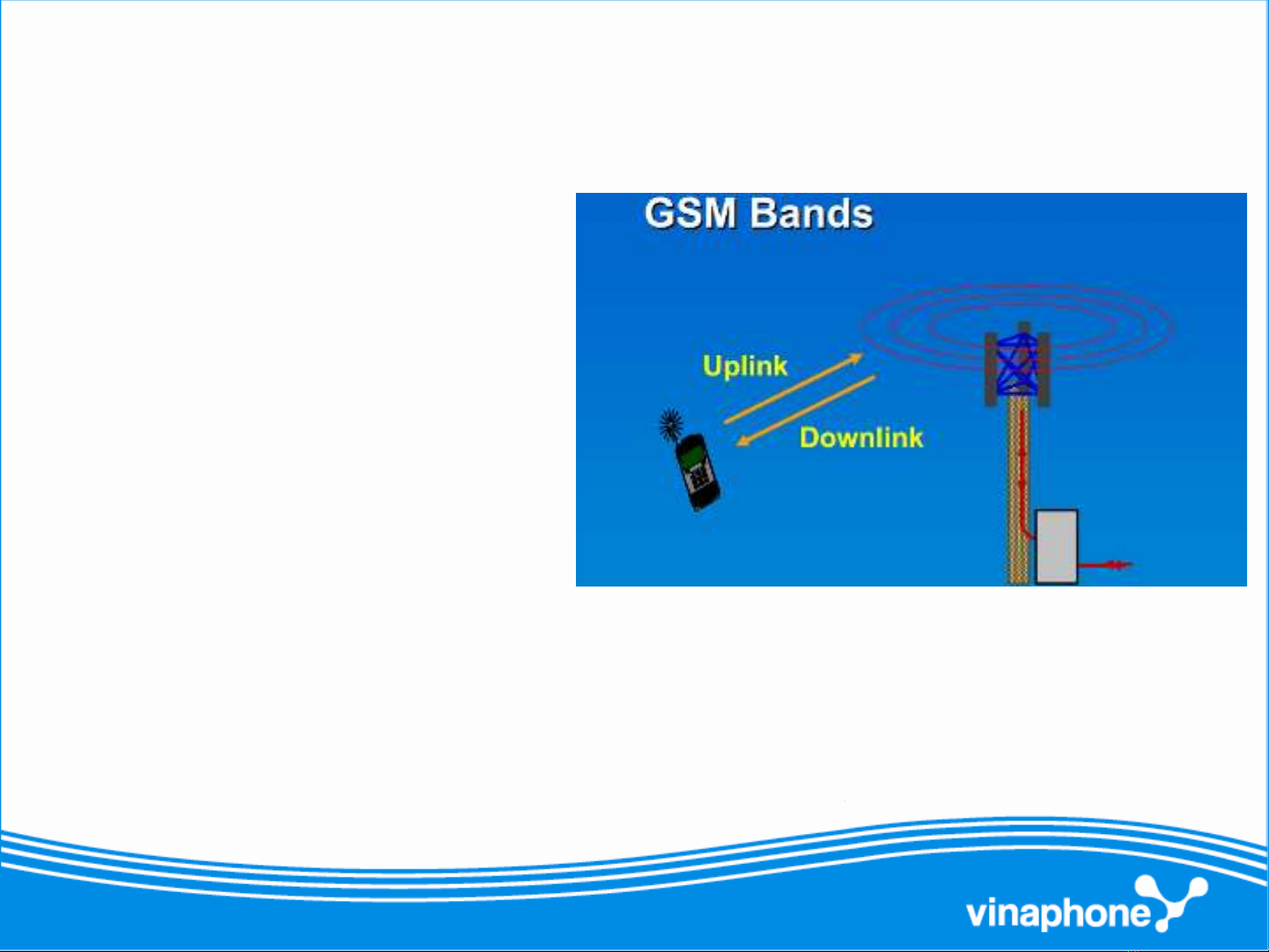 GSM Bands

Uplink

Downlink

vinaphone